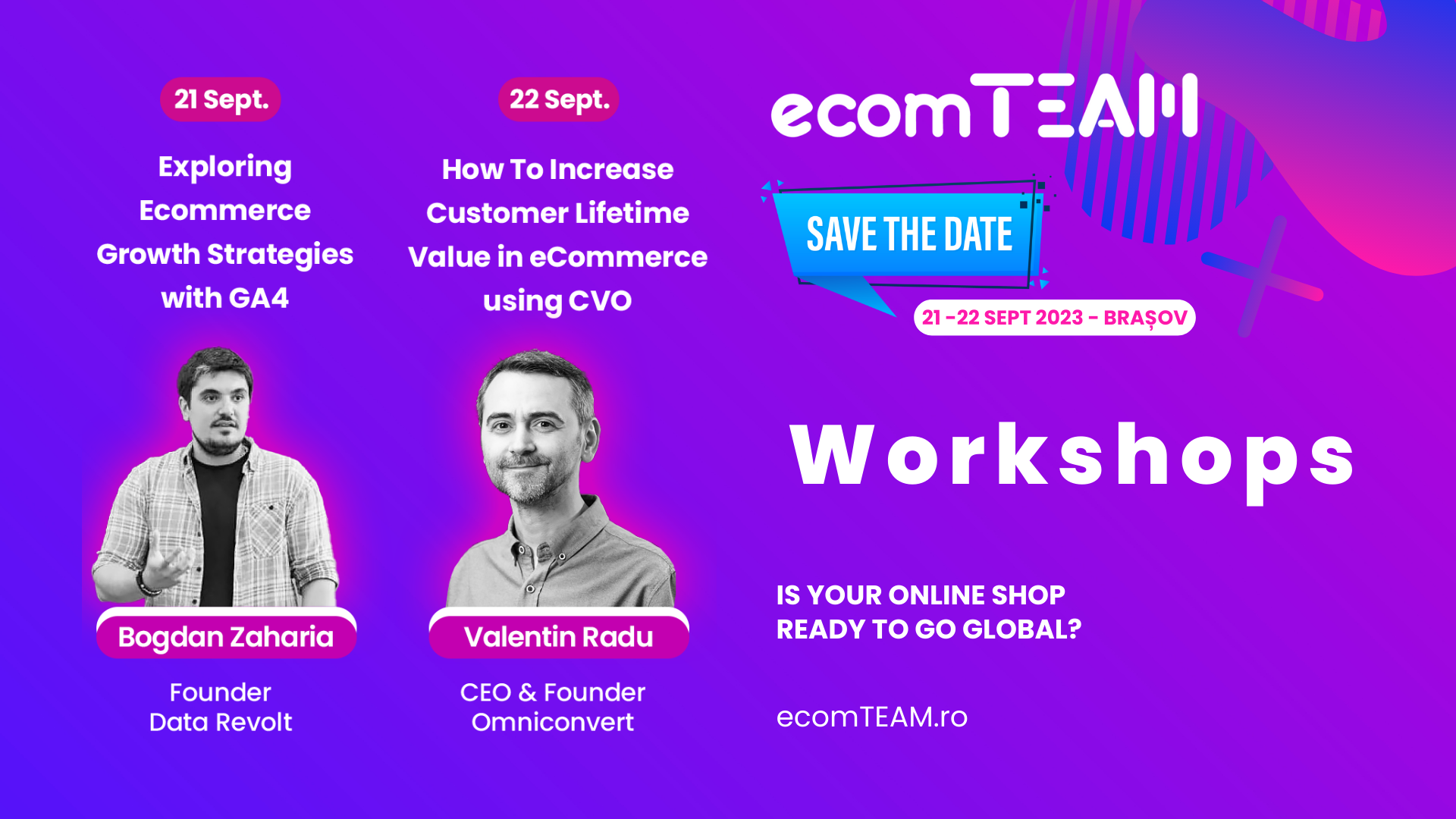 21 Sept.

Exploring Ecommerce Growth Strategies with GA4

Bogdan Zaharia

Founder
Data Revolt

22 Sept.

How To Increase Customer Lifetime Value in eCommerce using CVO

Valentin Radu

CEO & Founder
Omniconvert

ecomTEAM

SAVE THE DATE

21 -22 SEPT 2023 - BRAȘOV

Workshops

IS YOUR ONLINE SHOP READY TO GO GLOBAL?

ecomTEAM.ro